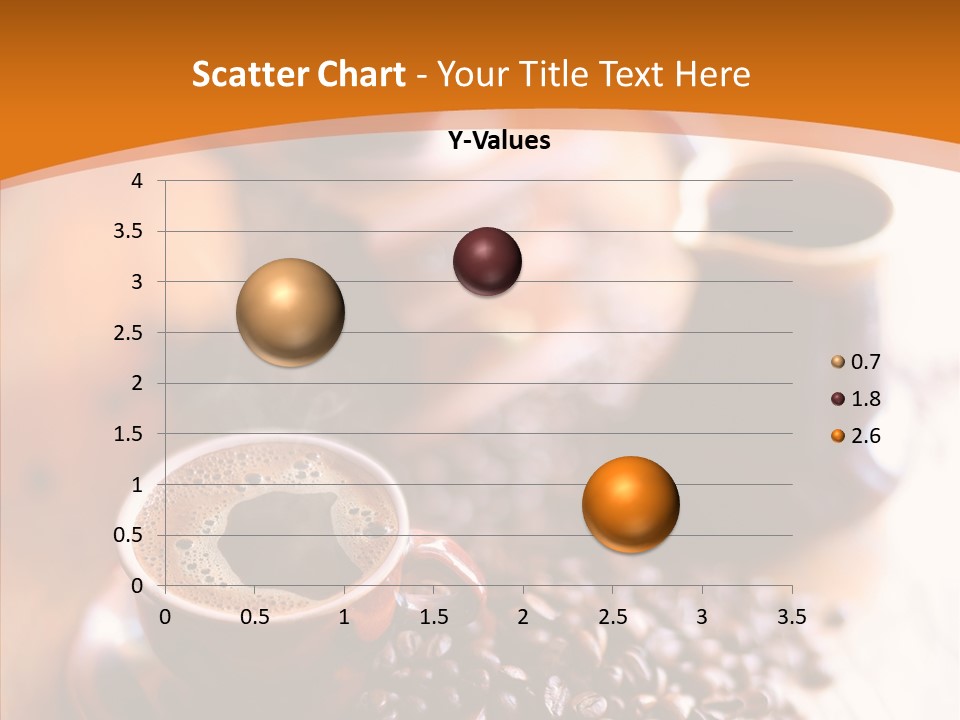 Scatter Chart - Your Title Text Here

Y-Values

4
3.5
3
2.5
2
1.5
1
0.5
0

0 0.5 1 1.5 2 2.5 3 3.5

0.7
1.8
2.6